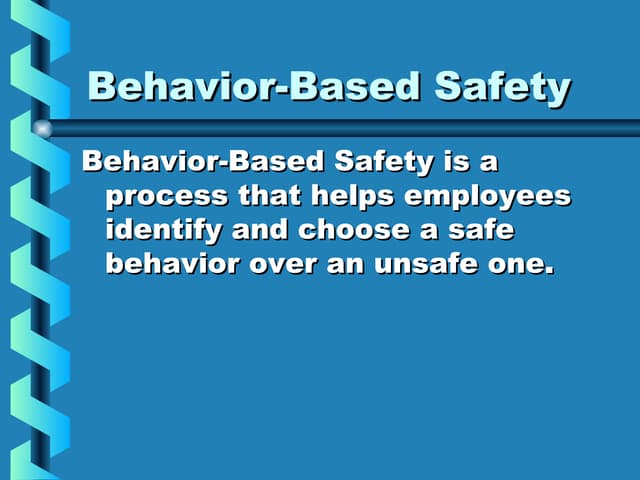 Behavior-Based Safety

Behavior-Based Safety is a process that helps employees identify and choose a safe behavior over an unsafe one.